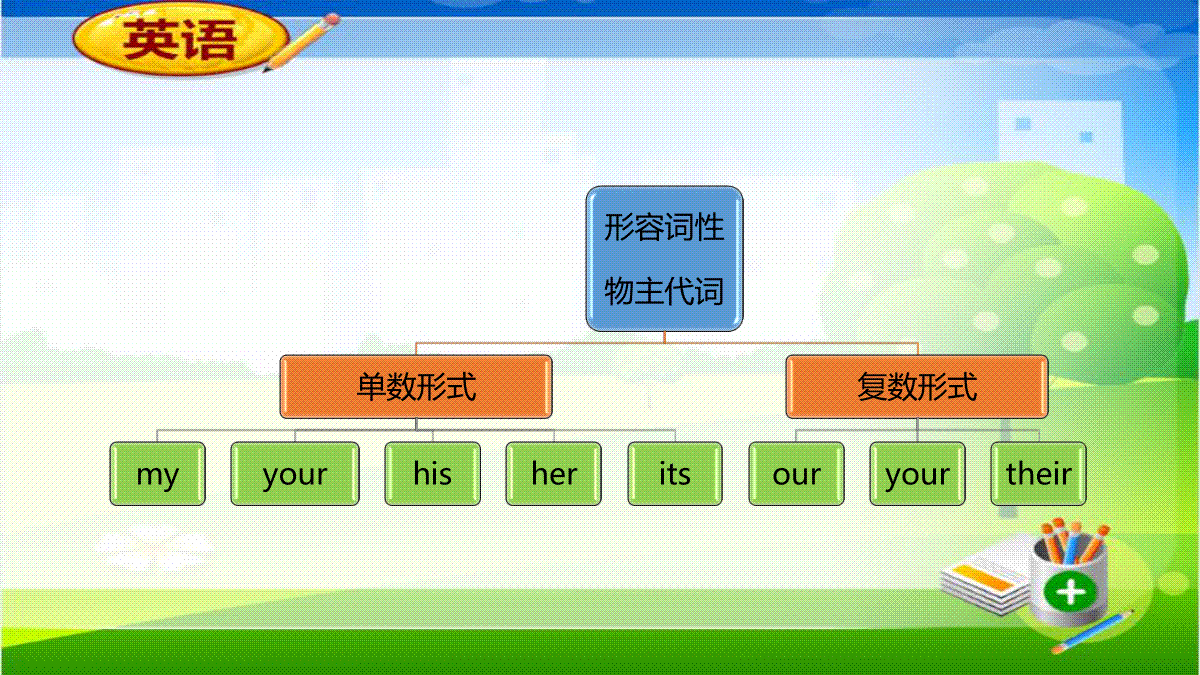 英语

形容词性
物主代词

单数形式

复数形式

my

your

his

her

its

our

your

their